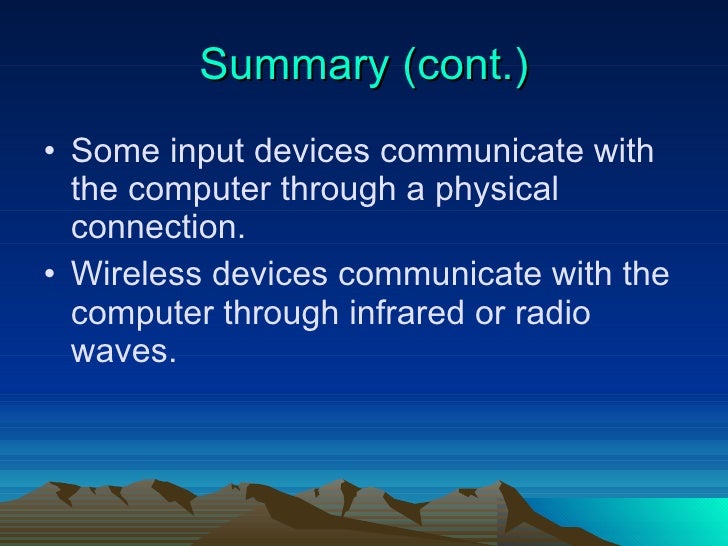 Summary (cont.)

• Some input devices communicate with the computer through a physical connection.
• Wireless devices communicate with the computer through infrared or radio waves.